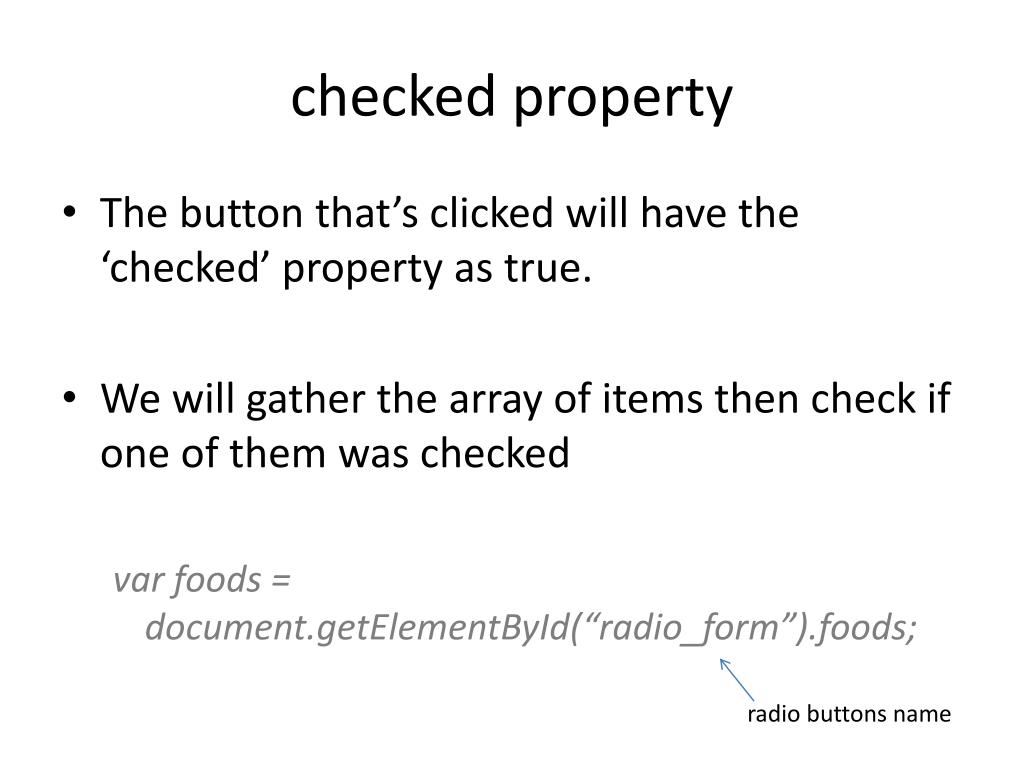 checked property

• The button that’s clicked will have the ‘checked’ property as true.

• We will gather the array of items then check if one of them was checked

var foods = document.getElementById(“radio_form”).foods;

radio buttons name